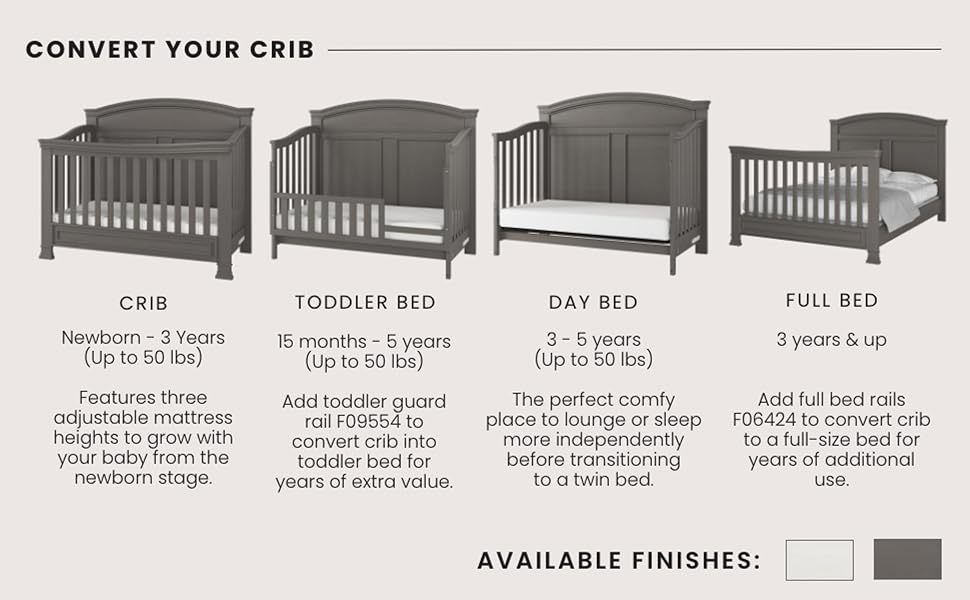 CONVERT YOUR CRIB

CRIB

Newborn - 3 Years (Up to 50 lbs)

Features three adjustable mattress heights to grow with your baby from the newborn stage.

TODDLER BED

15 months - 5 years (Up to 50 lbs)

Add toddler guard rail F09554 to convert crib into toddler bed for years of extra value.

DAY BED

3 - 5 years (Up to 50 lbs)

The perfect comfy place to lounge or sleep more independently before transitioning to a twin bed.

FULL BED

3 years & up

Add full bed rails F06424 to convert crib to a full-size bed for years of additional use.

AVAILABLE FINISHES: